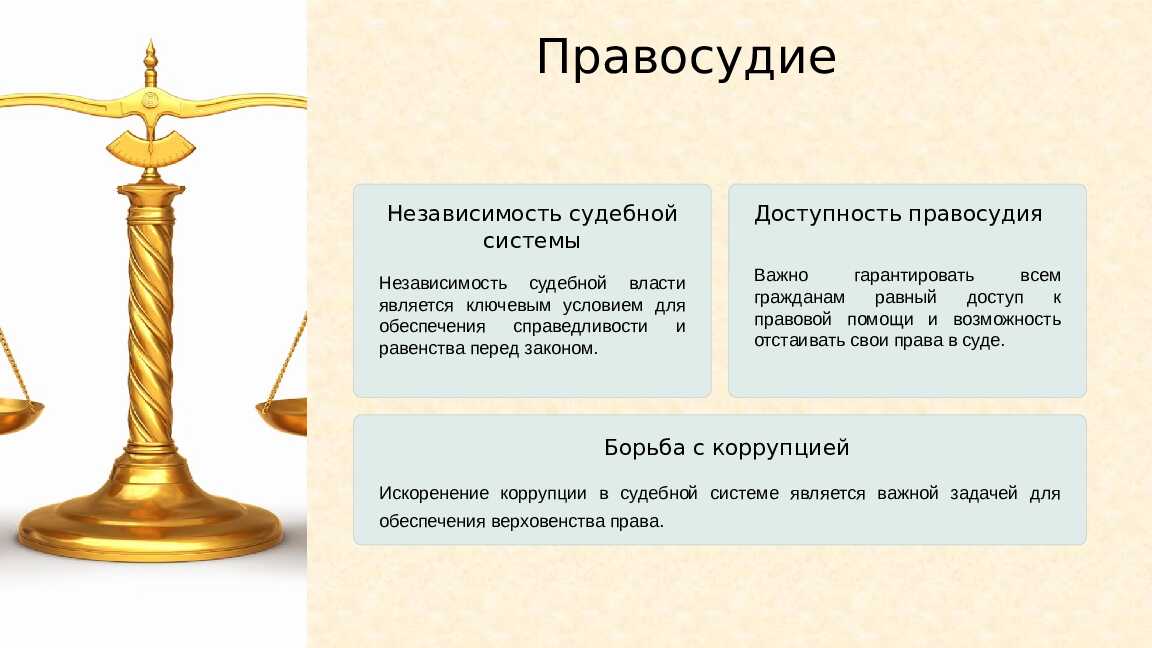 Правосудие

Независимость судебной системы

Независимость судебной власти является ключевым условием для обеспечения справедливости и равенства перед законом.

Доступность правосудия

Важно гарантировать всем гражданам равный доступ к правовой помощи и возможность отстаивать свои права в суде.

Борьба с коррупцией

Искоренение коррупции в судебной системе является важной задачей для обеспечения верховенства права.